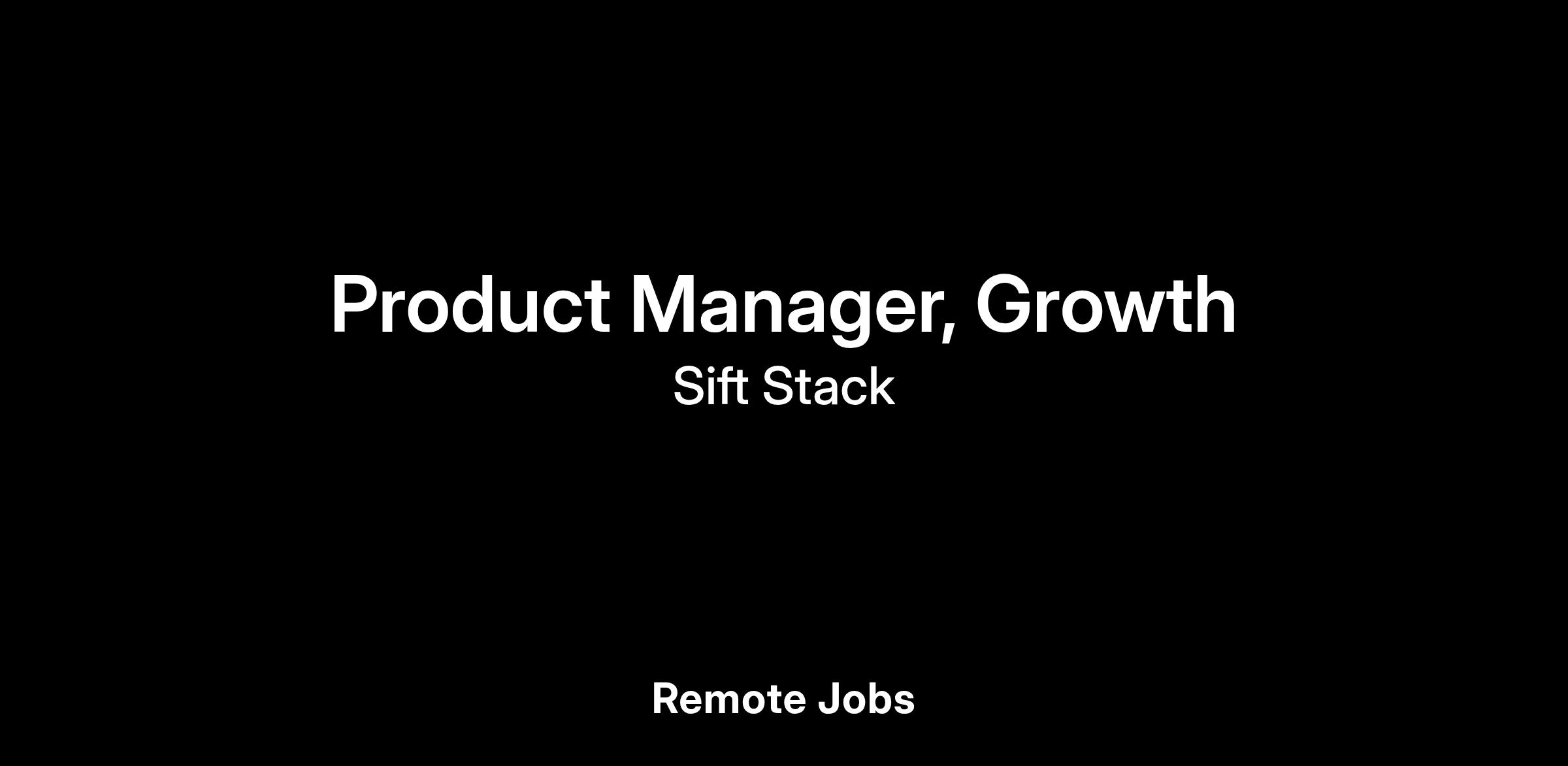 Product Manager, Growth
Sift Stack

Remote Jobs